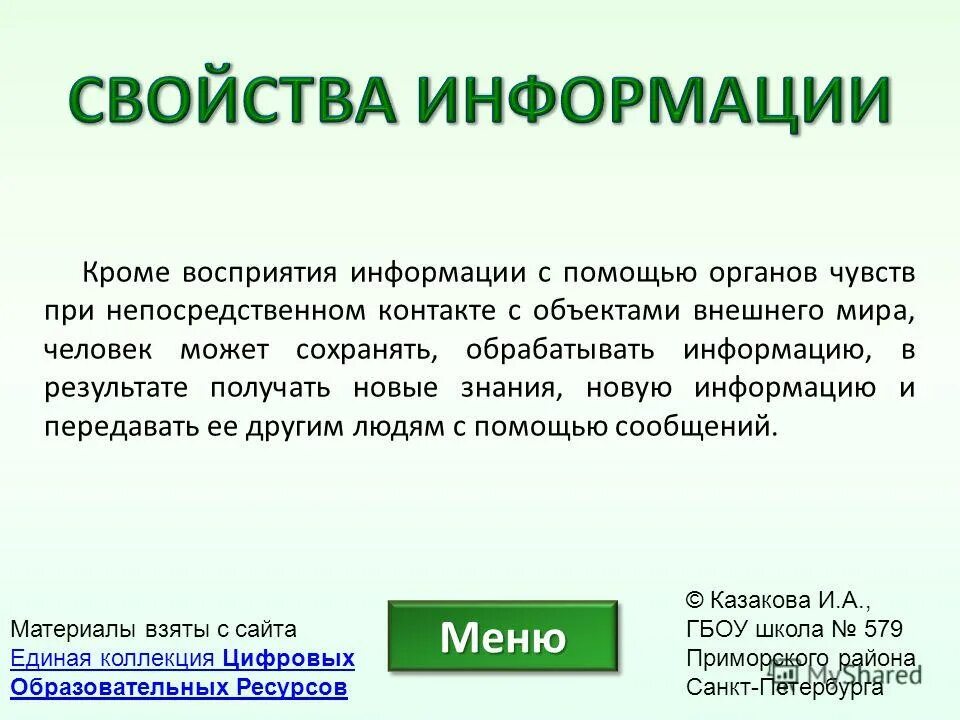 СВОЙСТВА ИНФОРМАЦИИ

Кроме восприятия информации с помощью органов чувств при непосредственном контакте с объектами внешнего мира, человек может сохранять, обрабатывать информацию, в результате получать новые знания, новую информацию и передавать ее другим людям с помощью сообщений.

Материалы взяты с сайта
Единая коллекция Цифровых Образовательных Ресурсов

Меню

© Казакова И.А.,
ГБОУ школа № 579
Приморского района
Санкт-Петербурга

MyShared